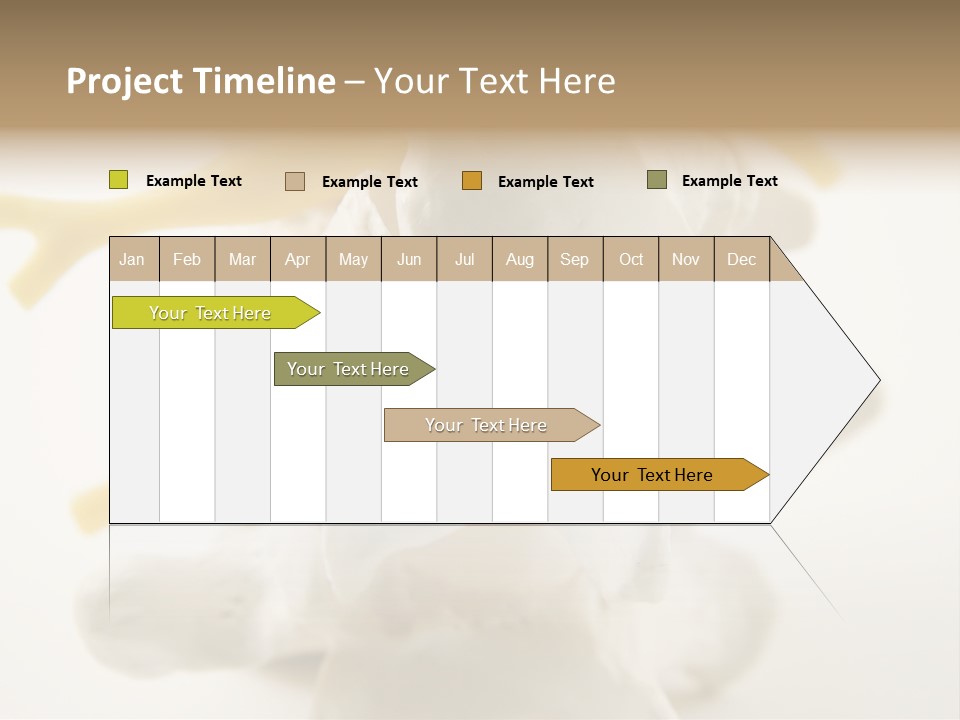 Project Timeline – Your Text Here

Example Text
Example Text
Example Text
Example Text

| Jan | Feb | Mar | Apr | May | Jun | Jul | Aug | Sep | Oct | Nov | Dec |
|---|---|---|---|---|---|---|---|---|---|---|---|

Your Text Here
Your Text Here
Your Text Here
Your Text Here